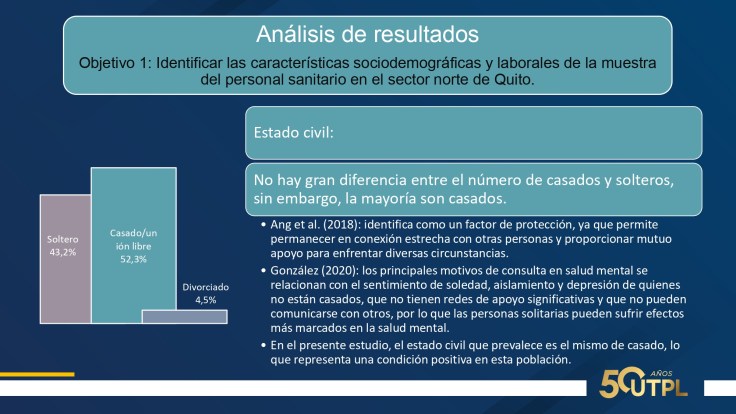 Análisis de resultados

Objetivo 1: Identificar las características sociodemográficas y laborales de la muestra del personal sanitario en el sector norte de Quito.

Soltero 43,2%

Casado/unión libre 52,3%

Divorciado 4,5%

Estado civil:

No hay gran diferencia entre el número de casados y solteros, sin embargo, la mayoría son casados.

• Ang et al. (2018): identifica como un factor de protección, ya que permite permanecer en conexión estrecha con otras personas y proporcionar mutuo apoyo para enfrentar diversas circunstancias.
• González (2020): los principales motivos de consulta en salud mental se relacionan con el sentimiento de soledad, aislamiento y depresión de quienes no están casados, que no tienen redes de apoyo significativas y que no pueden comunicarse con otros, por lo que las personas solitarias pueden sufrir efectos más marcados en la salud mental.
• En el presente estudio, el estado civil que prevalece es el mismo de casado, lo que representa una condición positiva en esta población.

50 AÑOS UTPL